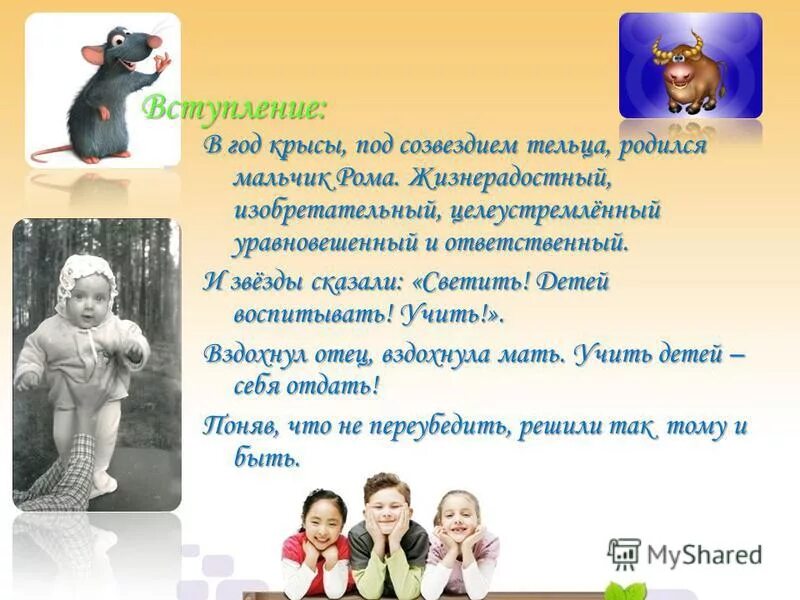 Вступление:

В год крысы, под созвездием тельца, родился мальчик Рома. Жизнерадостный, изобретательный, целеустремлённый уравновешенный и ответственный.

И звёзды сказали: «Светить! Детей воспитывать! Учить!».

Вздохнул отец, вздохнула мать. Учить детей – себя отдать!

Поняв, что не переубедить, решили так тому и быть.

MyShared